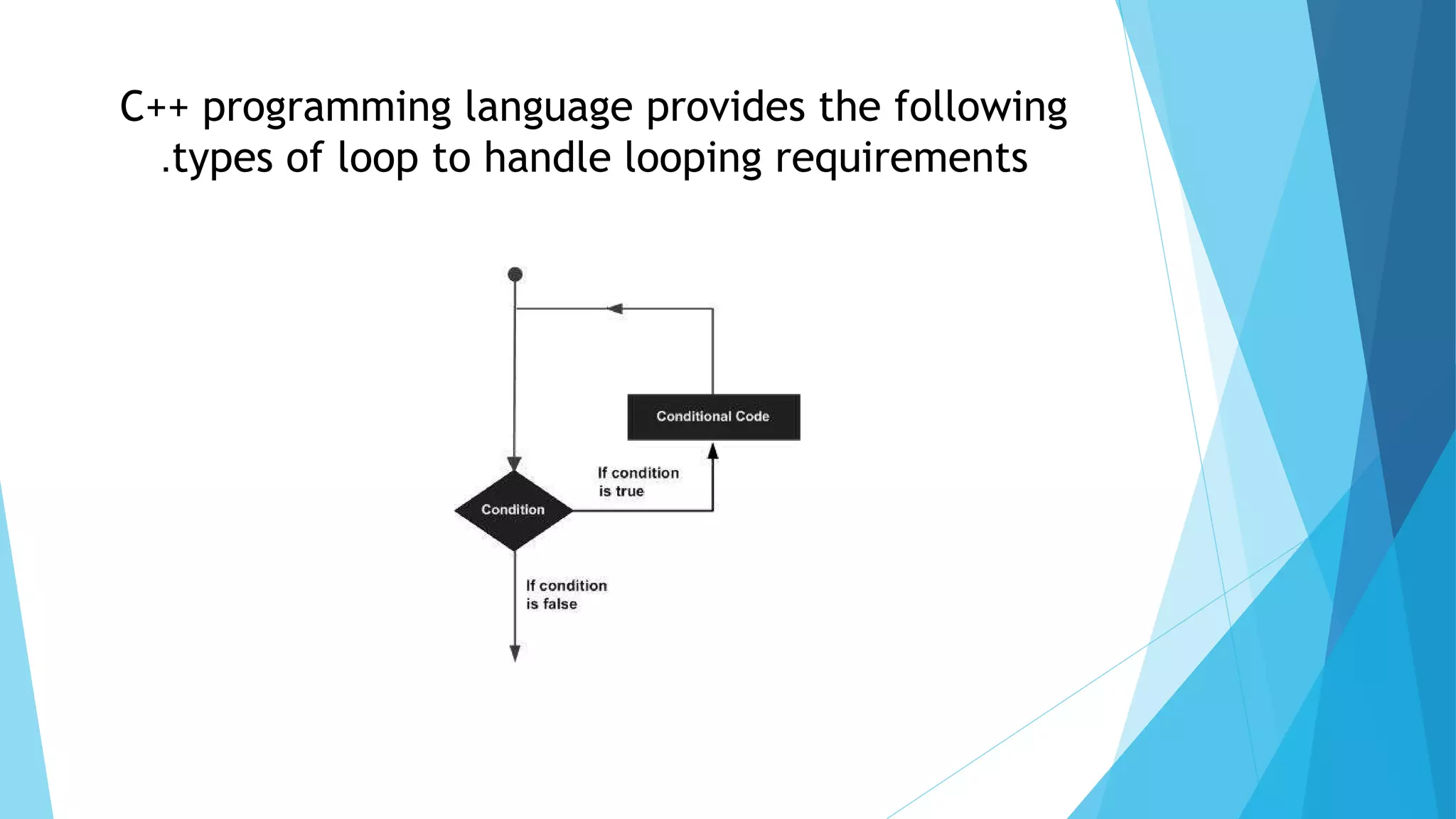 C++ programming language provides the following .types of loop to handle looping requirements

Conditional Code

If condition is true

Condition

If condition is false